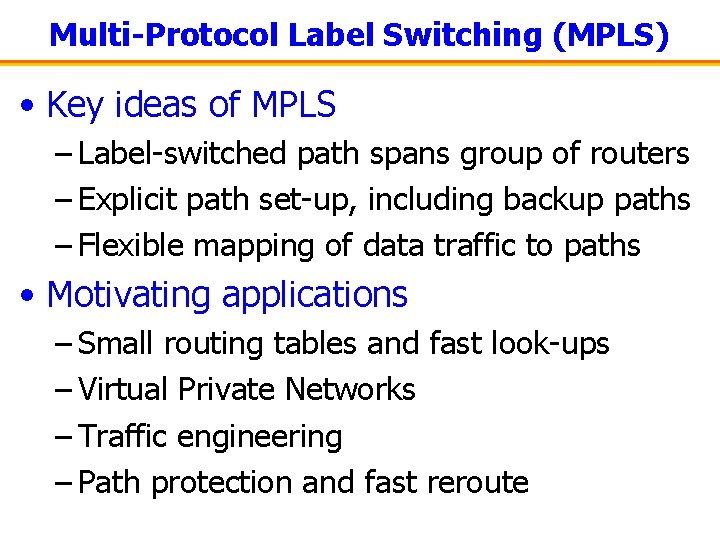 Multi-Protocol Label Switching (MPLS)

• Key ideas of MPLS
– Label-switched path spans group of routers
– Explicit path set-up, including backup paths
– Flexible mapping of data traffic to paths

• Motivating applications
– Small routing tables and fast look-ups
– Virtual Private Networks
– Traffic engineering
– Path protection and fast reroute